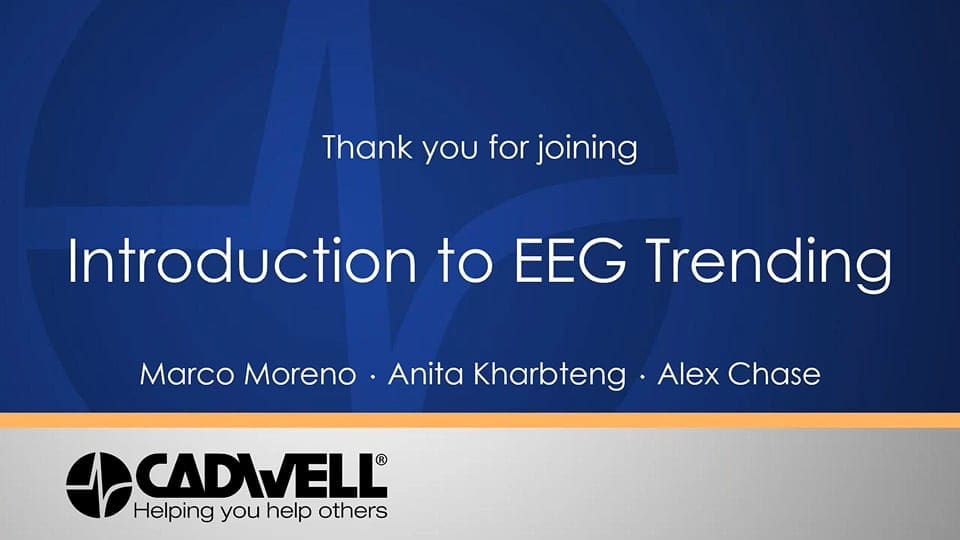 Thank you for joining

Introduction to EEG Trending

Marco Moreno · Anita Kharbteng · Alex Chase

CADWELL®
Helping you help others